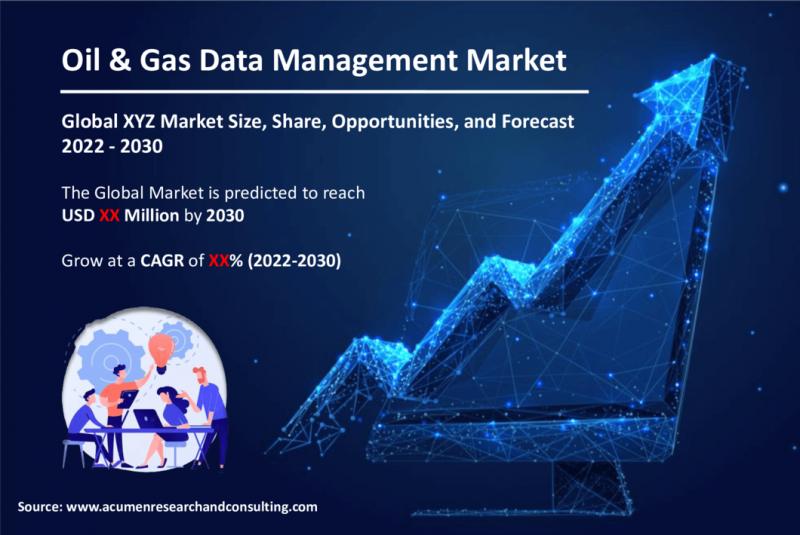 Oil & Gas Data Management Market

Global XYZ Market Size, Share, Opportunities, and Forecast 2022 - 2030

The Global Market is predicted to reach USD XX Million by 2030

Grow at a CAGR of XX% (2022-2030)

Source: www.acumenresearchandconsulting.com